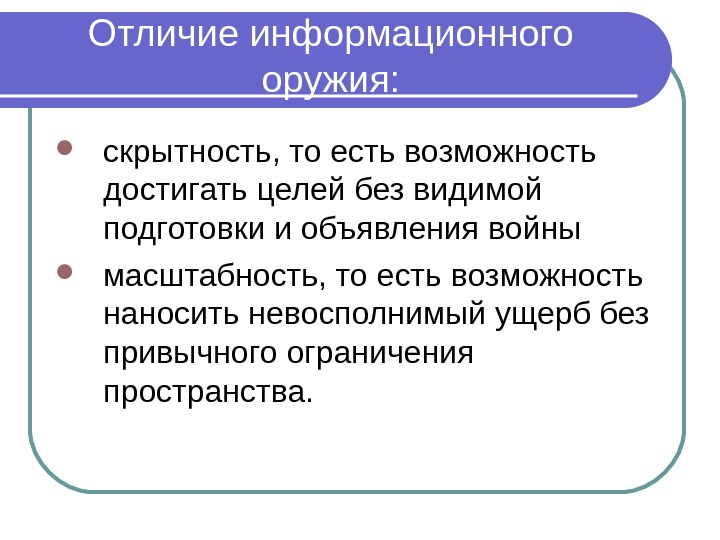 Отличие информационного оружия:

- скрытность, то есть возможность достигать целей без видимой подготовки и объявления войны
- масштабность, то есть возможность наносить невосполнимый ущерб без привычного ограничения пространства.